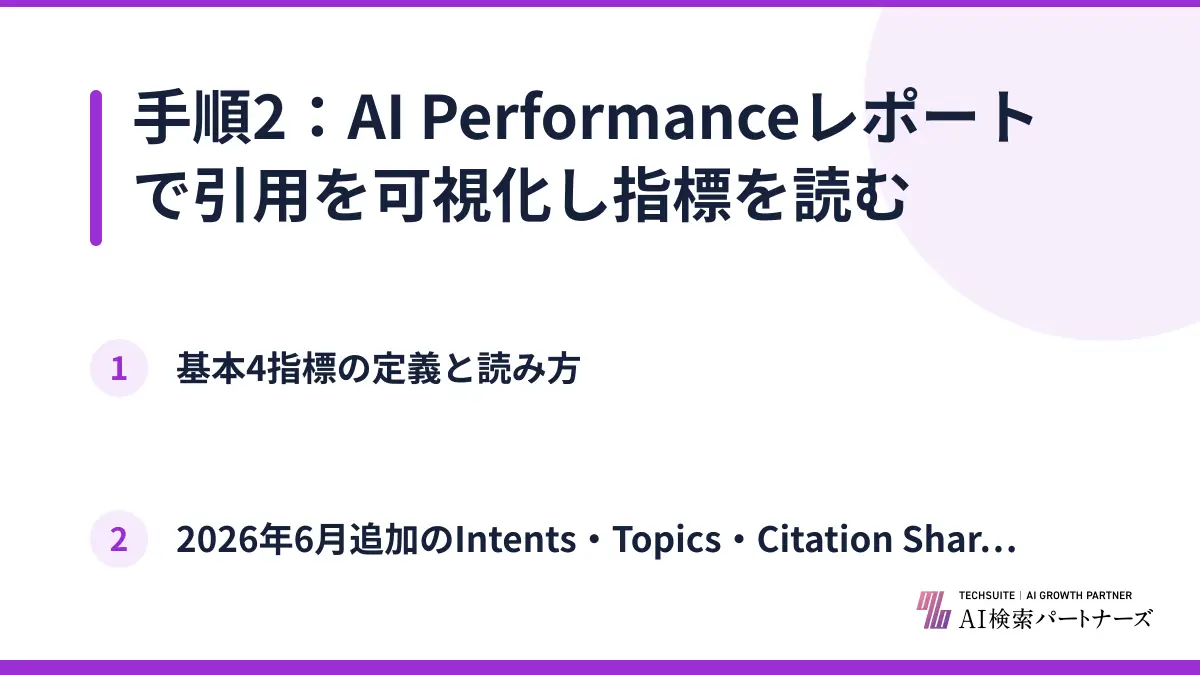 手順2：AI Performanceレポートで引用を可視化し指標を読む

1 基本4指標の定義と読み方

2 2026年6月追加のIntents・Topics・Citation Shar…

TECHSUITE | AI GROWTH PARTNER
AI検索パートナーズ